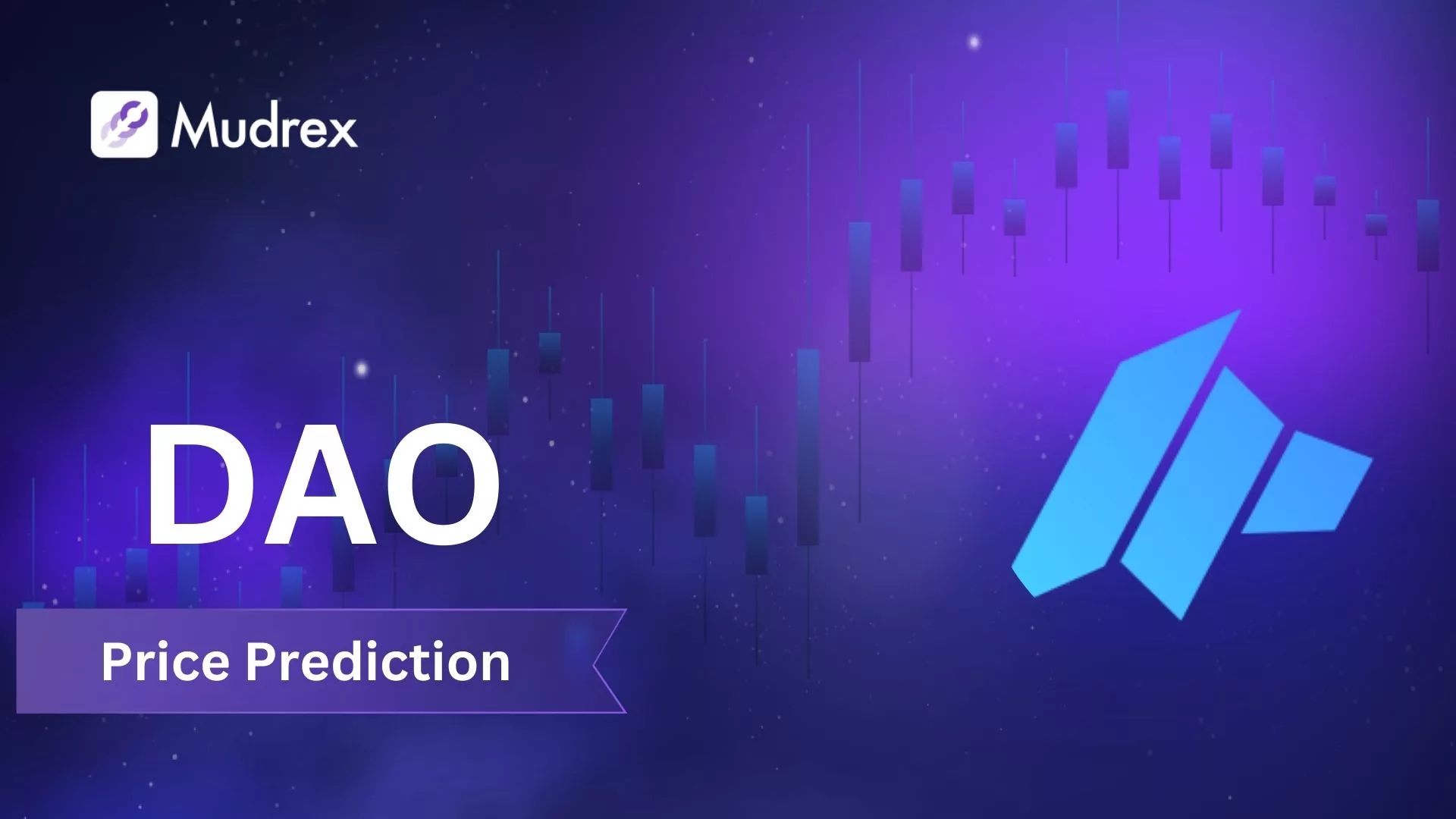 Mudrex

DAO

Price Prediction